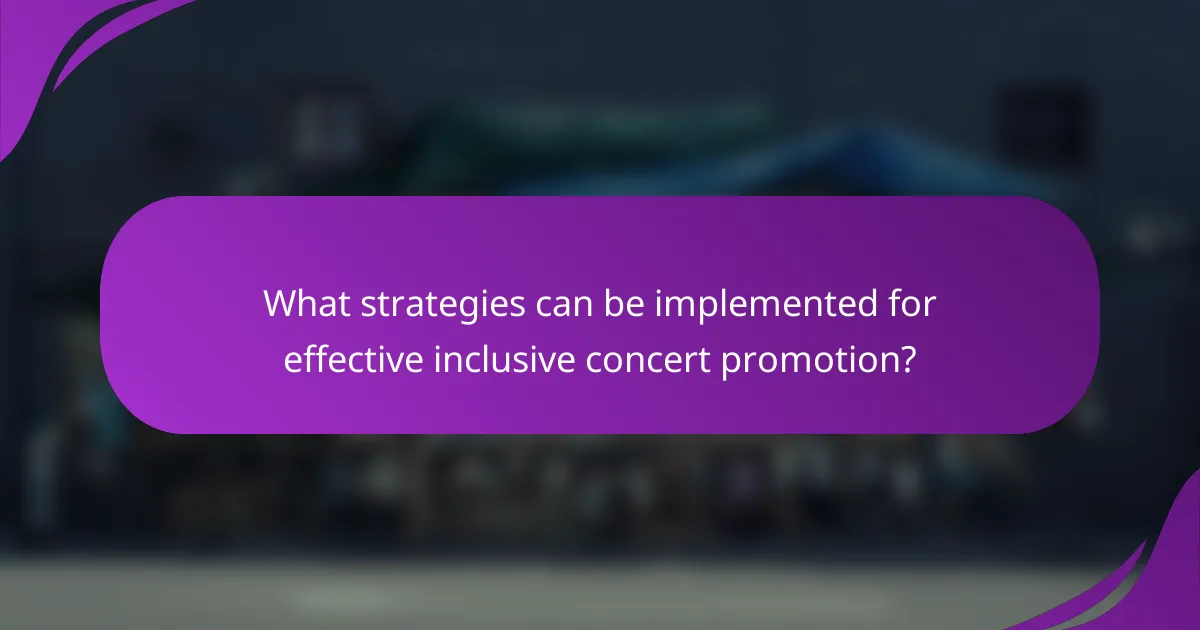 What strategies can be implemented for effective inclusive concert promotion?